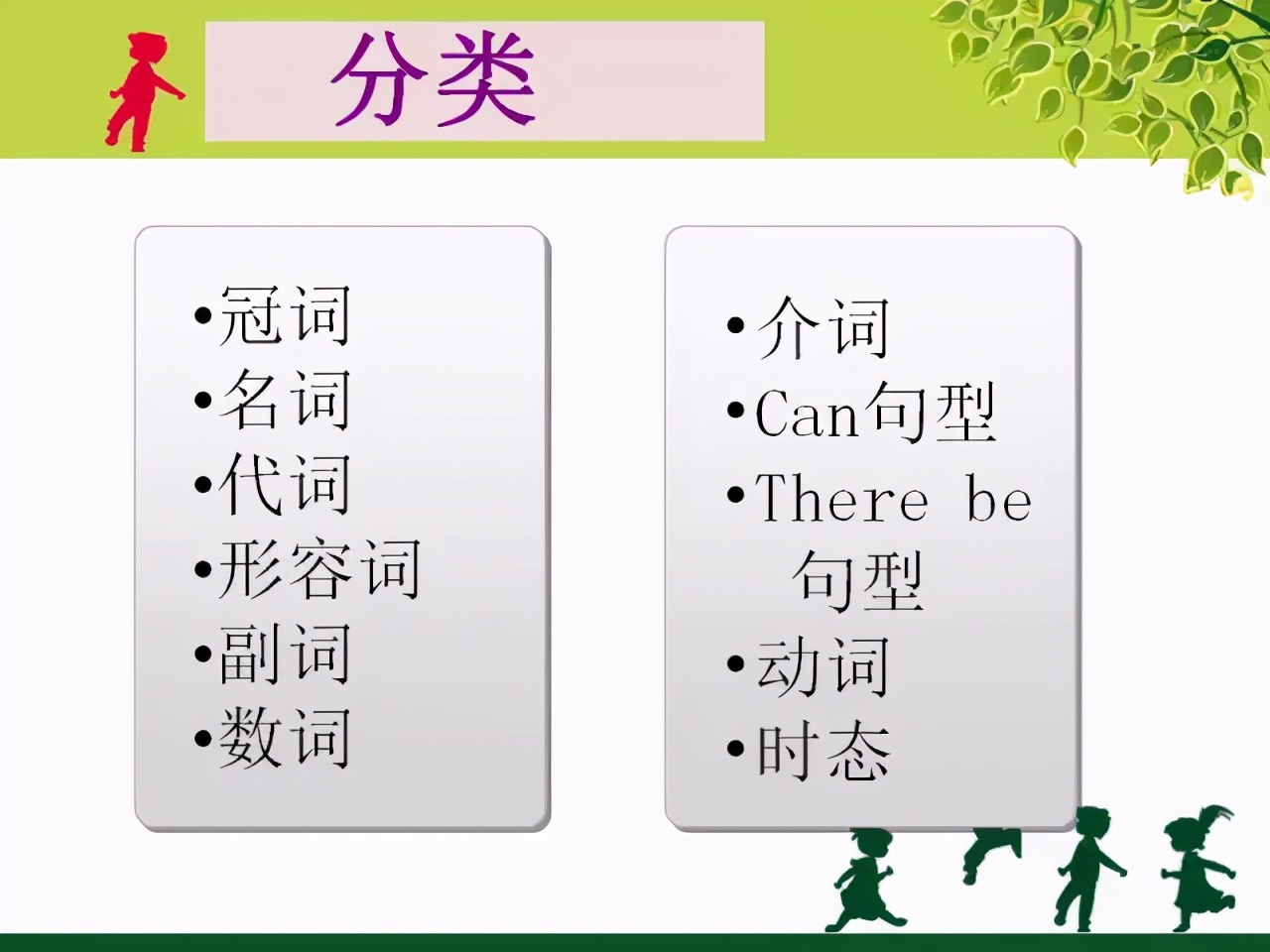 分类

•冠词
•名词
•代词
•形容词
•副词
•数词

•介词
•Can句型
•There be 句型
•动词
•时态